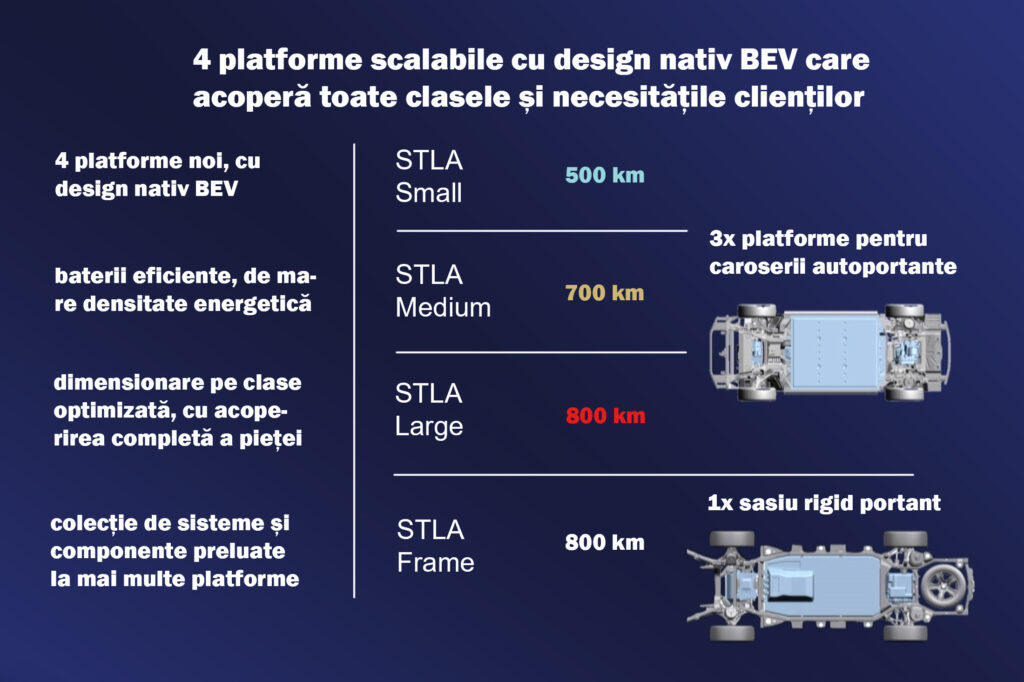 4 platforme scalabile cu design nativ BEV care acoperă toate clasele și necesitățile clienților

4 platforme noi, cu design nativ BEV

baterii eficiente, de mare densitate energetică

dimensionare pe clase optimizată, cu acoperirea completă a pieței

colecție de sisteme și componente preluate la mai multe platforme

STLA Small 500 km

STLA Medium 700 km

STLA Large 800 km

STLA Frame 800 km

3x platforme pentru caroserii autoportante

1x sasiu rigid portant